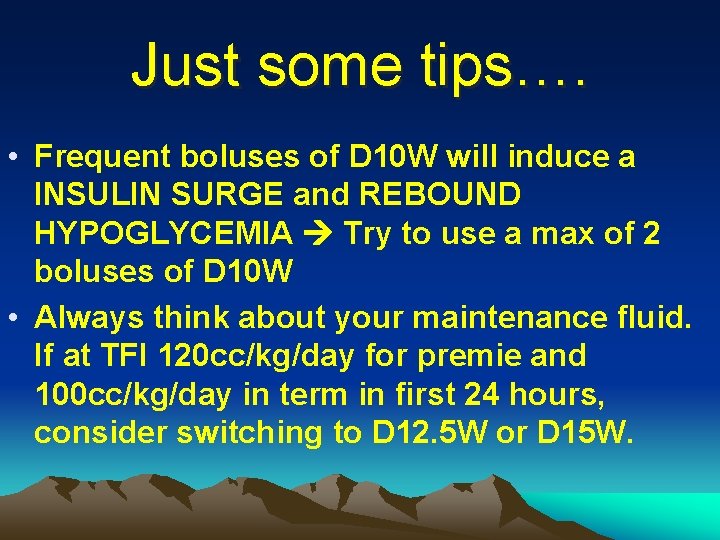 Just some tips….

• Frequent boluses of D10W will induce a INSULIN SURGE and REBOUND HYPOGLYCEMIA → Try to use a max of 2 boluses of D10W

• Always think about your maintenance fluid. If at TFI 120cc/kg/day for premie and 100cc/kg/day in term in first 24 hours, consider switching to D12.5W or D15W.